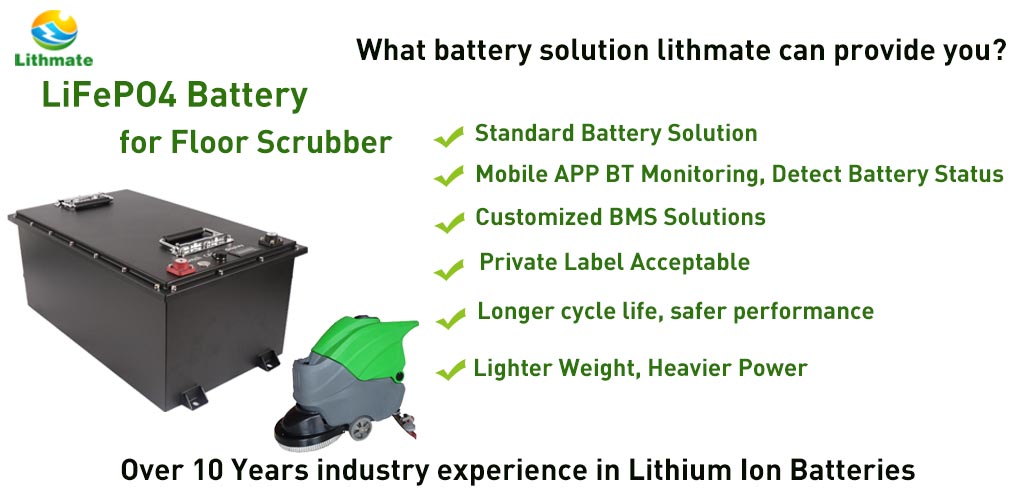 Lithmate

What battery solution lithmate can provide you?

LiFePO4 Battery for Floor Scrubber

Standard Battery Solution

Mobile APP BT Monitoring, Detect Battery Status

Customized BMS Solutions

Private Label Acceptable

Longer cycle life, safer performance

Lighter Weight, Heavier Power

Over 10 Years industry experience in Lithium Ion Batteries